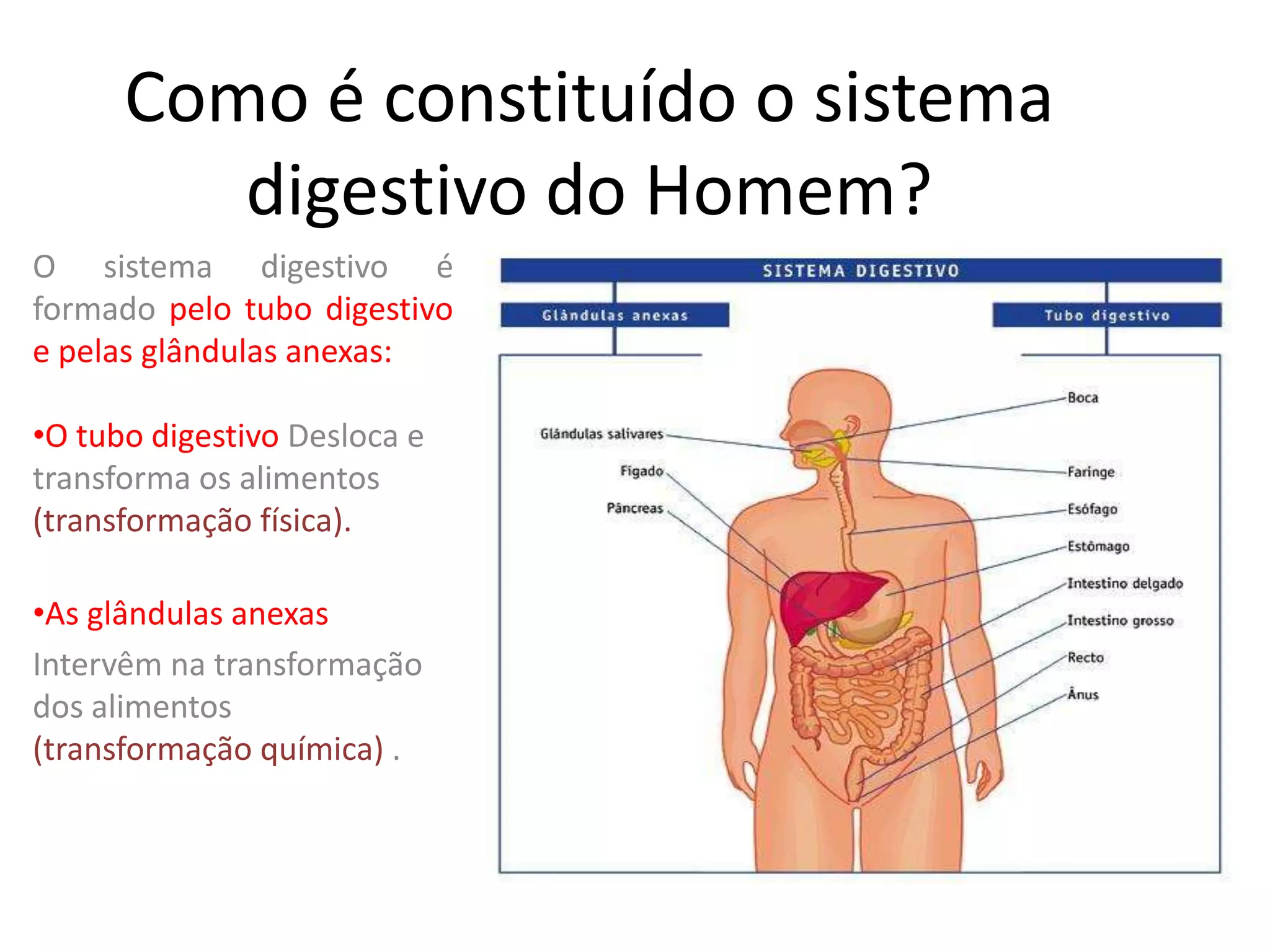 Como é constituído o sistema digestivo do Homem?

O sistema digestivo é formado pelo tubo digestivo e pelas glândulas anexas:

•O tubo digestivo Desloca e transforma os alimentos (transformação física).

•As glândulas anexas
Intervêm na transformação dos alimentos (transformação química) .

SISTEMA DIGESTIVO

Glândulas anexas

Tubo digestivo

Glândulas salivares
Fígado
Pâncreas

Boca
Faringe
Esófago
Estômago
Intestino delgado
Intestino grosso
Recto
Ânus